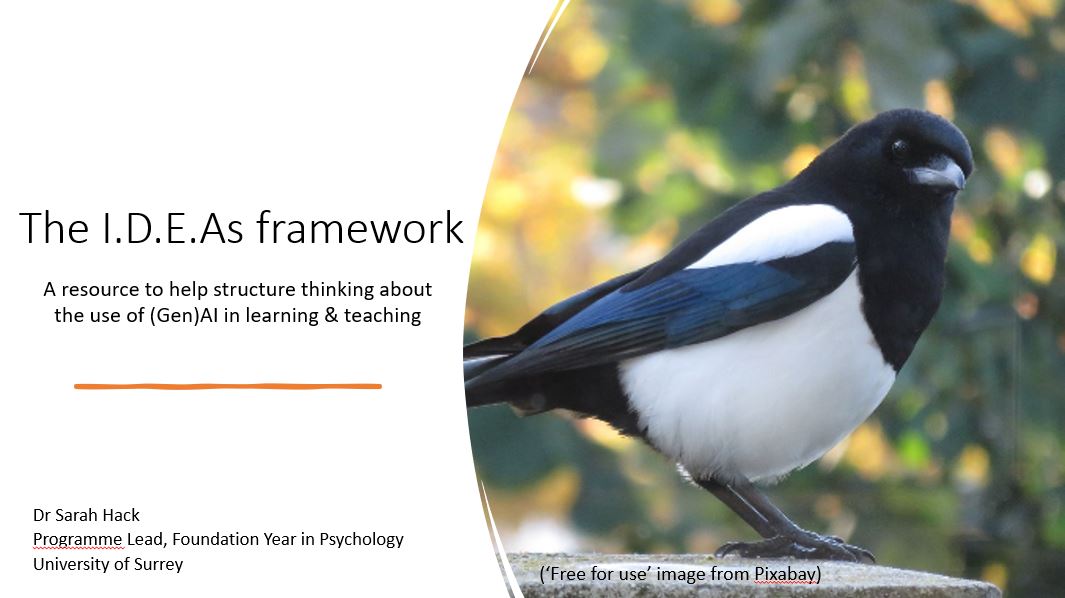 The I.D.E.As framework

A resource to help structure thinking about the use of (Gen)AI in learning & teaching

Dr Sarah Hack
Programme Lead, Foundation Year in Psychology
University of Surrey

('Free for use' image from Pixabay)